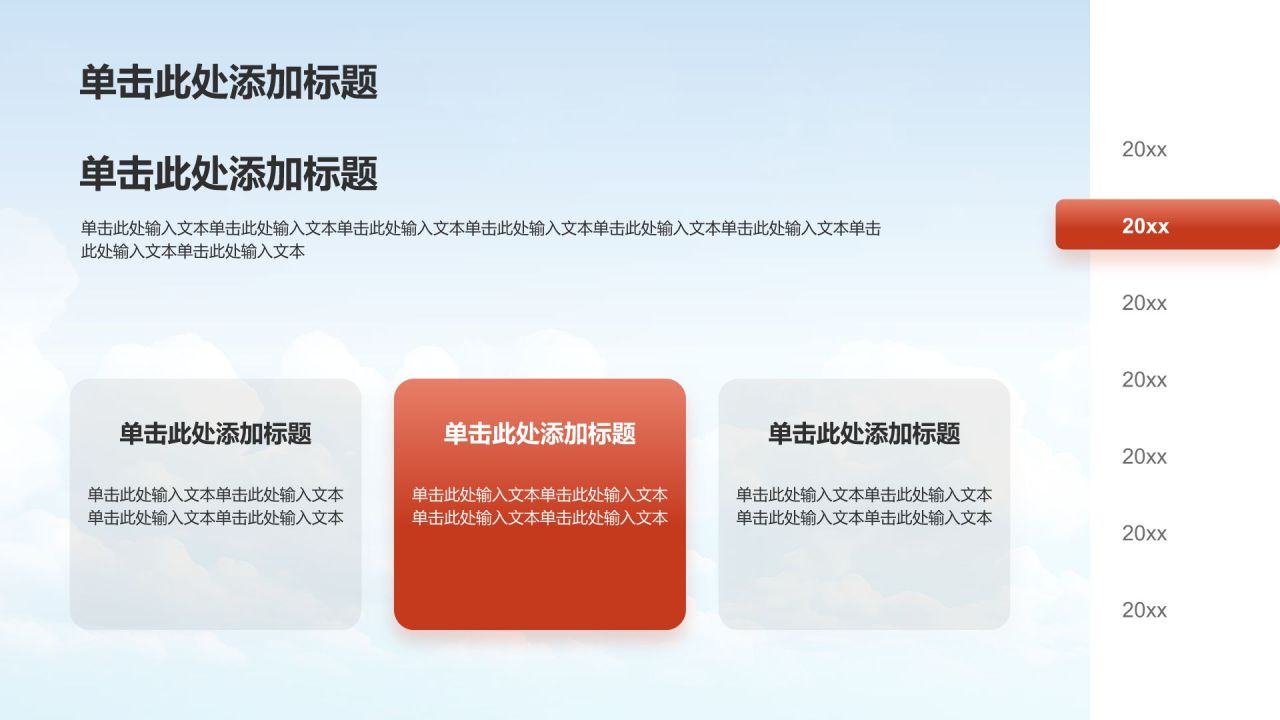 单击此处添加标题

单击此处添加标题

单击此处输入文本单击此处输入文本单击此处输入文本单击此处输入文本单击此处输入文本单击此处输入文本单击此处输入文本单击此处输入文本

单击此处添加标题

单击此处输入文本单击此处输入文本单击此处输入文本单击此处输入文本

单击此处添加标题

单击此处输入文本单击此处输入文本单击此处输入文本单击此处输入文本

单击此处添加标题

单击此处输入文本单击此处输入文本单击此处输入文本单击此处输入文本

20xx
20xx
20xx
20xx
20xx
20xx
20xx